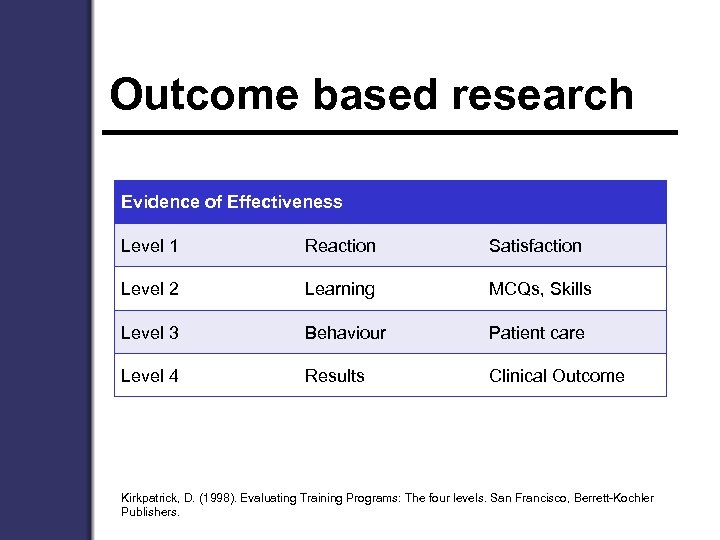 Outcome based research

| Evidence of Effectiveness | | |
|---|---|---|
| Level 1 | Reaction | Satisfaction |
| Level 2 | Learning | MCQs, Skills |
| Level 3 | Behaviour | Patient care |
| Level 4 | Results | Clinical Outcome |

Kirkpatrick, D. (1998). Evaluating Training Programs: The four levels. San Francisco, Berrett-Kochler Publishers.